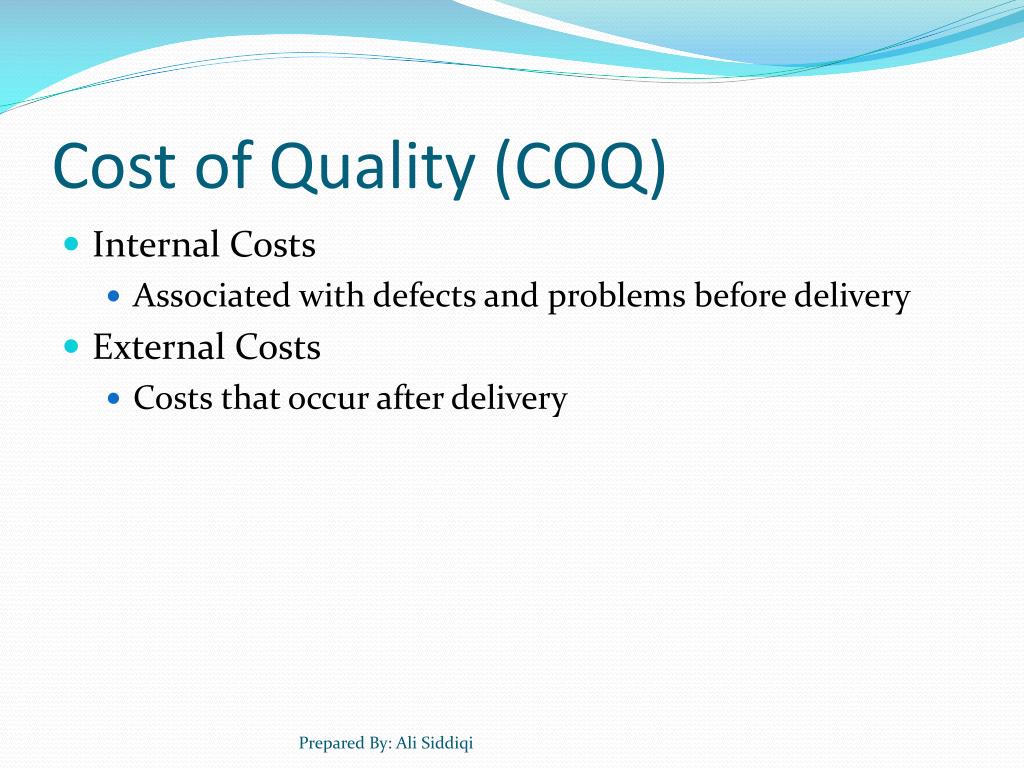 Cost of Quality (COQ)

- Internal Costs
  - Associated with defects and problems before delivery
- External Costs
  - Costs that occur after delivery

Prepared By: Ali Siddiqi